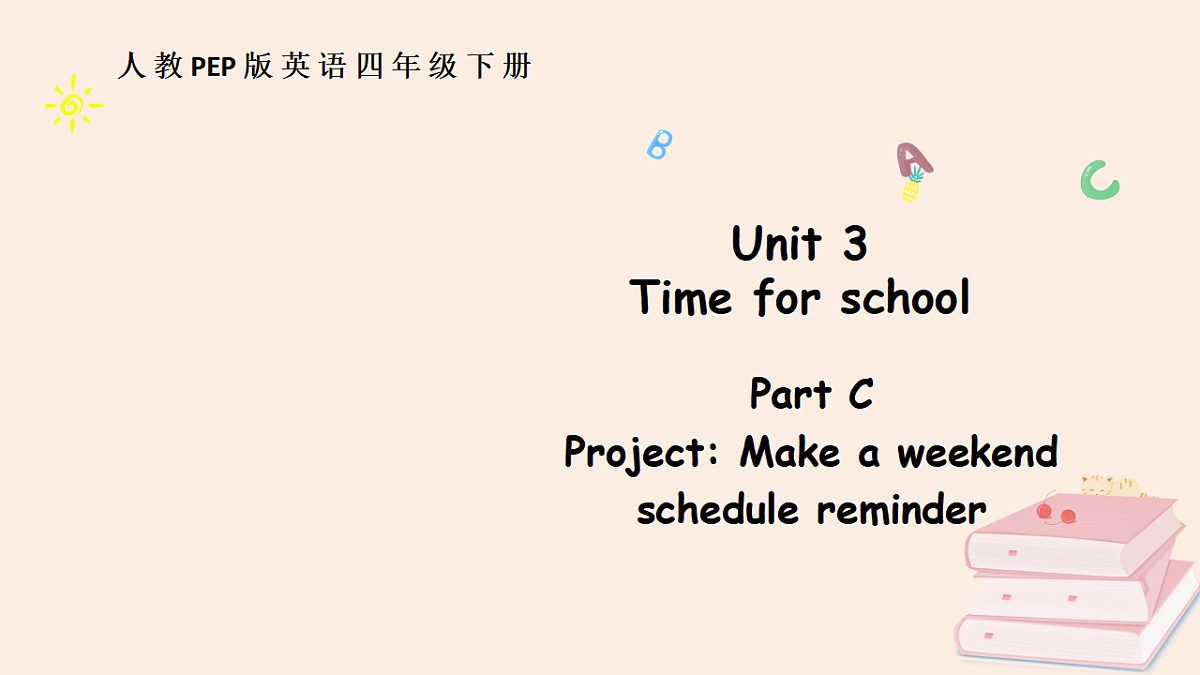 人教PEP版英语四年级下册

B A C

Unit 3
Time for school

Part C
Project: Make a weekend schedule reminder